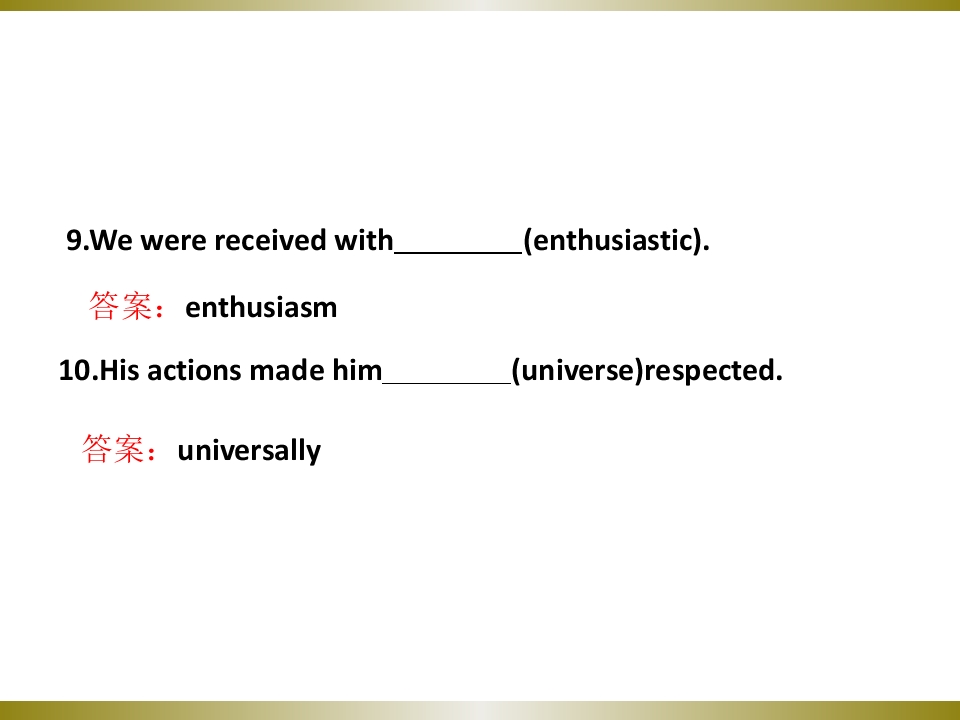 9.We were received with____(enthusiastic).

答案：enthusiasm

10.His actions made him____(universe)respected.

答案：universally